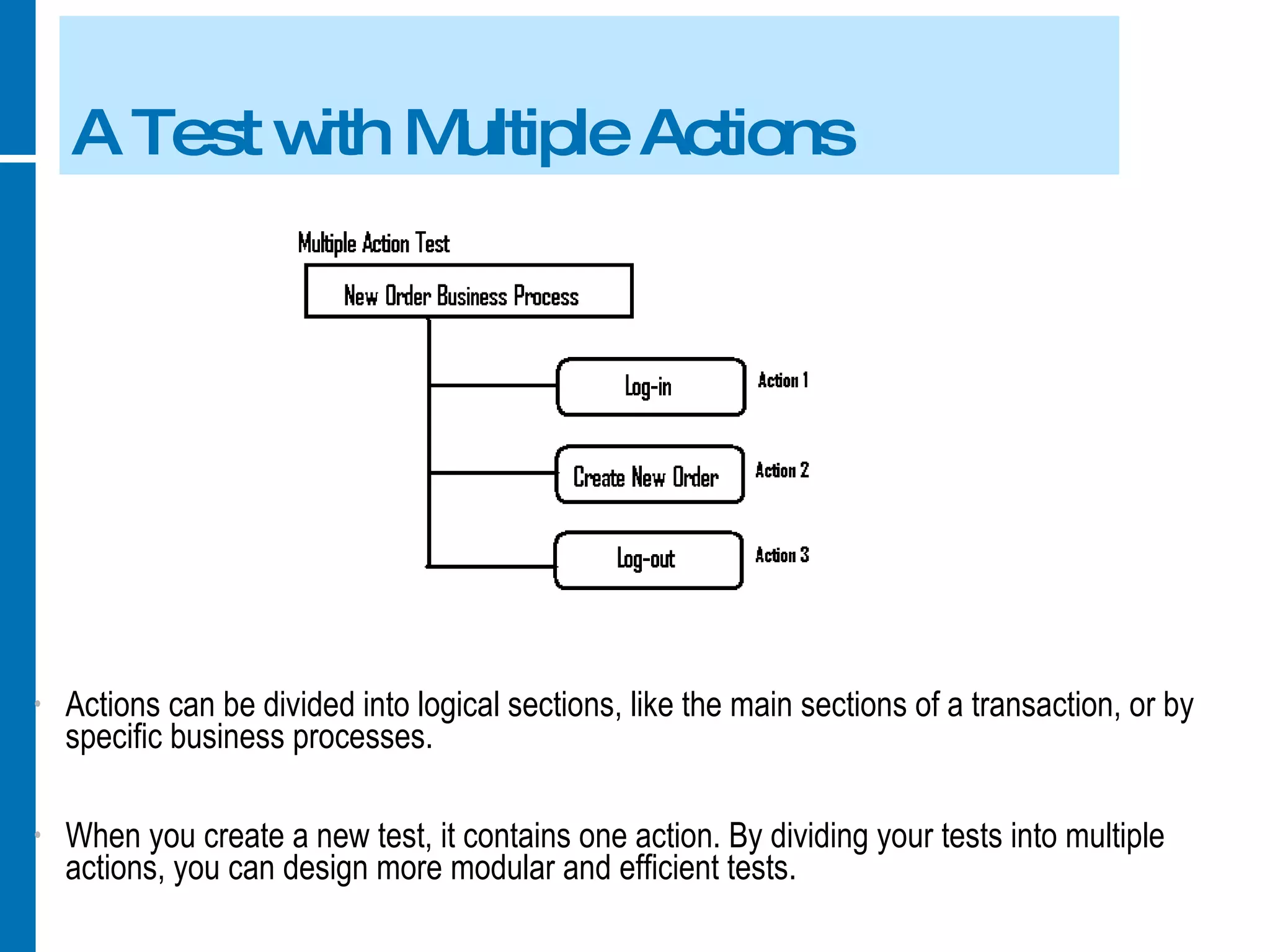 A Test with Multiple Actions

Multiple Action Test

New Order Business Process

Log-in

Action 1

Create New Order

Action 2

Log-out

Action 3

• Actions can be divided into logical sections, like the main sections of a transaction, or by specific business processes.

• When you create a new test, it contains one action. By dividing your tests into multiple actions, you can design more modular and efficient tests.